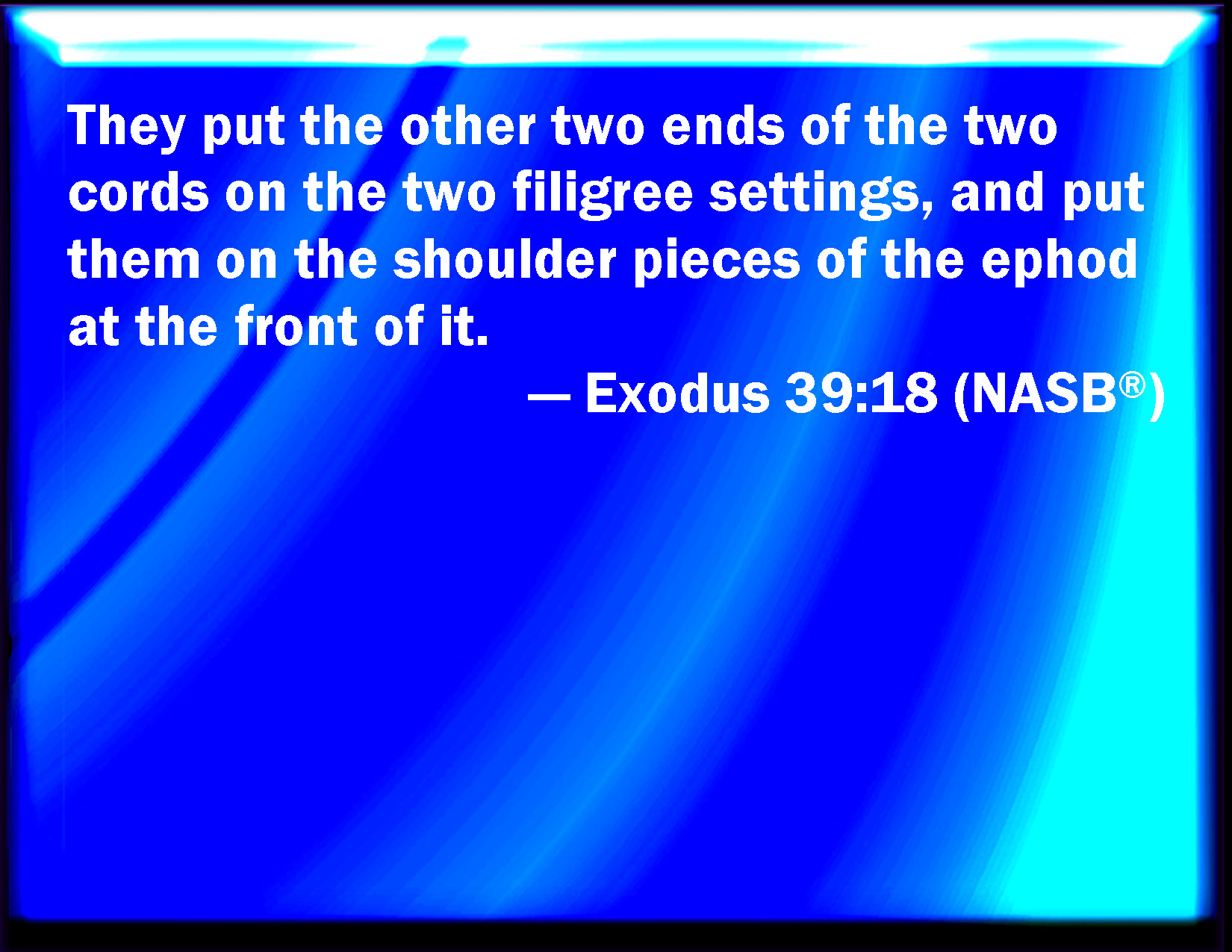 They put the other two ends of the two cords on the two filigree settings, and put them on the shoulder pieces of the ephod at the front of it.

— Exodus 39:18 (NASB®)